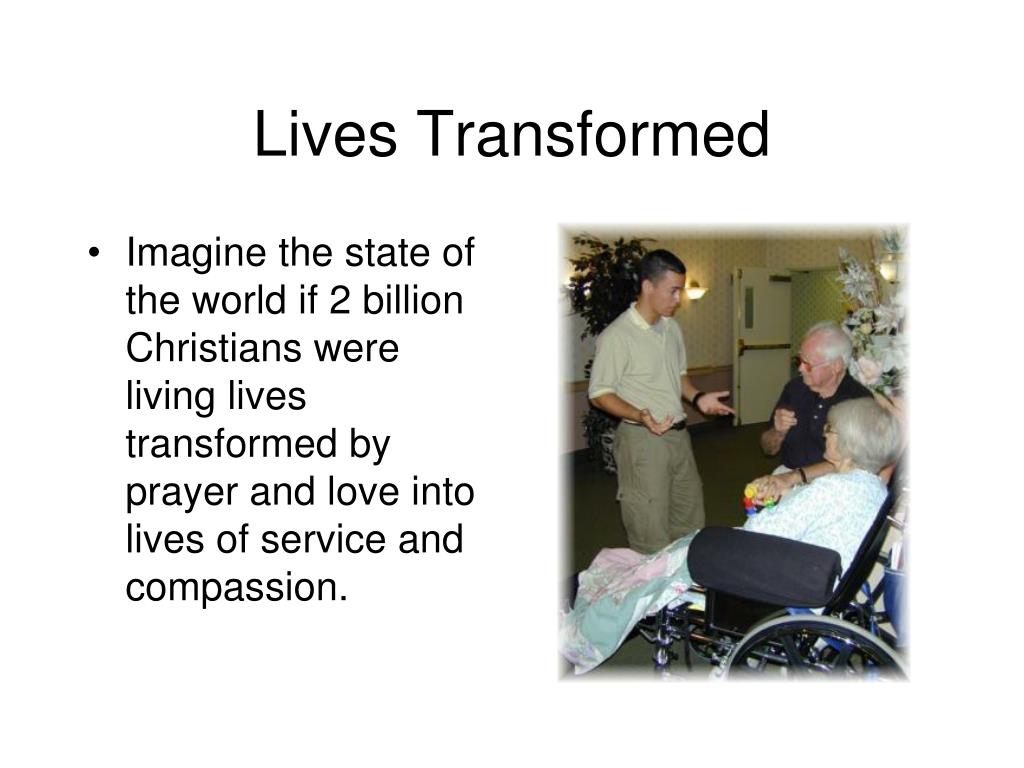 Lives Transformed

• Imagine the state of the world if 2 billion Christians were living lives transformed by prayer and love into lives of service and compassion.